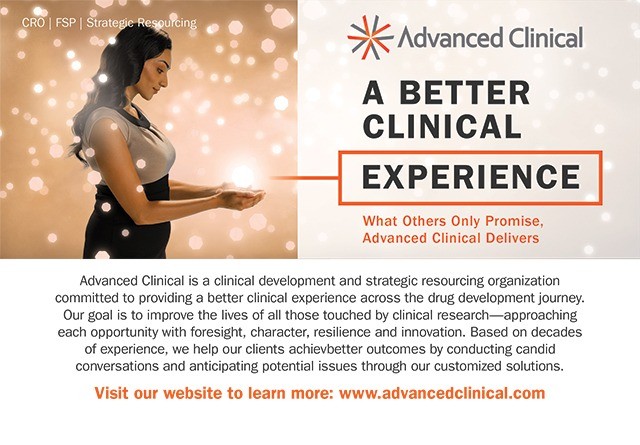 CRO | FSP | Strategic Resourcing

Advanced Clinical

A BETTER CLINICAL EXPERIENCE

What Others Only Promise, Advanced Clinical Delivers

Advanced Clinical is a clinical development and strategic resourcing organization committed to providing a better clinical experience across the drug development journey. Our goal is to improve the lives of all those touched by clinical research—approaching each opportunity with foresight, character, resilience and innovation. Based on decades of experience, we help our clients achievbetter outcomes by conducting candid conversations and anticipating potential issues through our customized solutions.

Visit our website to learn more: www.advancedclinical.com